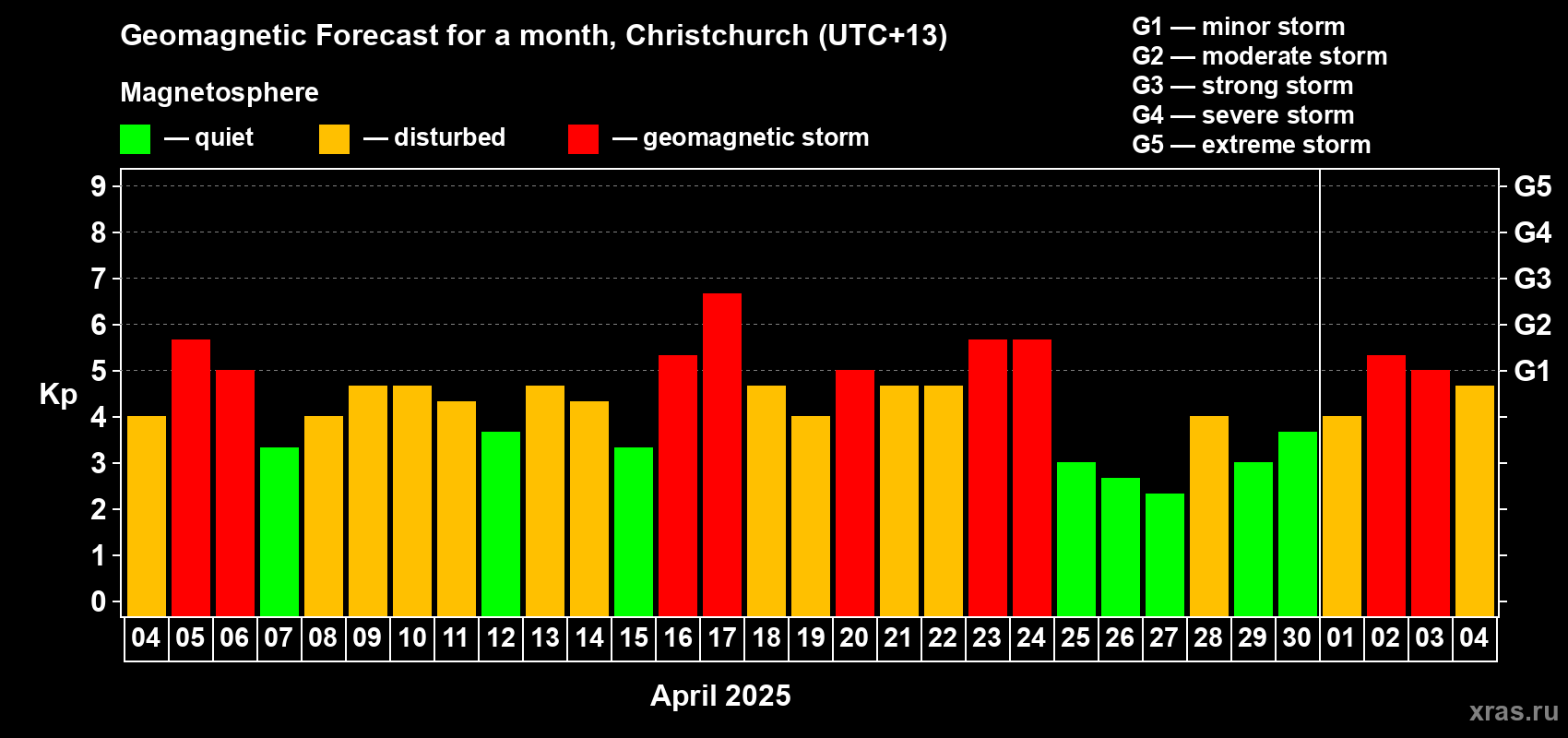 Geomagnetic Forecast for a month, Christchurch (UTC+13)

Magnetosphere

— quiet — disturbed — geomagnetic storm

G1 — minor storm
G2 — moderate storm
G3 — strong storm
G4 — severe storm
G5 — extreme storm

Kp

9 8 7 6 5 4 3 2 1 0

G5 G4 G3 G2 G1

04 05 06 07 08 09 10 11 12 13 14 15 16 17 18 19 20 21 22 23 24 25 26 27 28 29 30 01 02 03 04

April 2025

xras.ru